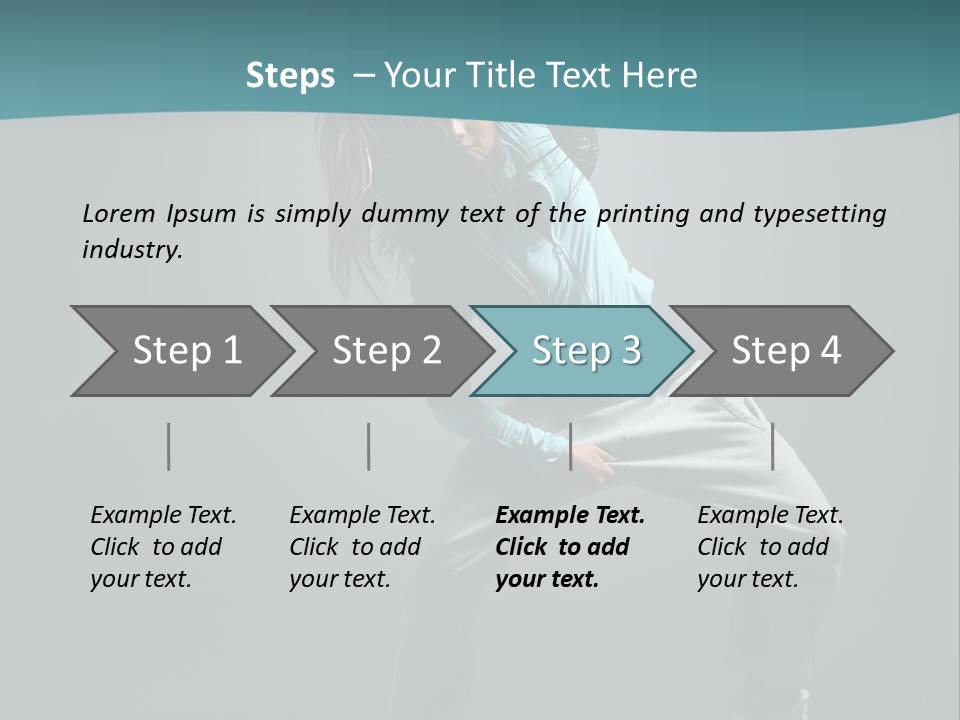 Steps – Your Title Text Here

Lorem Ipsum is simply dummy text of the printing and typesetting industry.

Step 1

Step 2

Step 3

Step 4

Example Text. Click to add your text.

Example Text. Click to add your text.

Example Text. Click to add your text.

Example Text. Click to add your text.